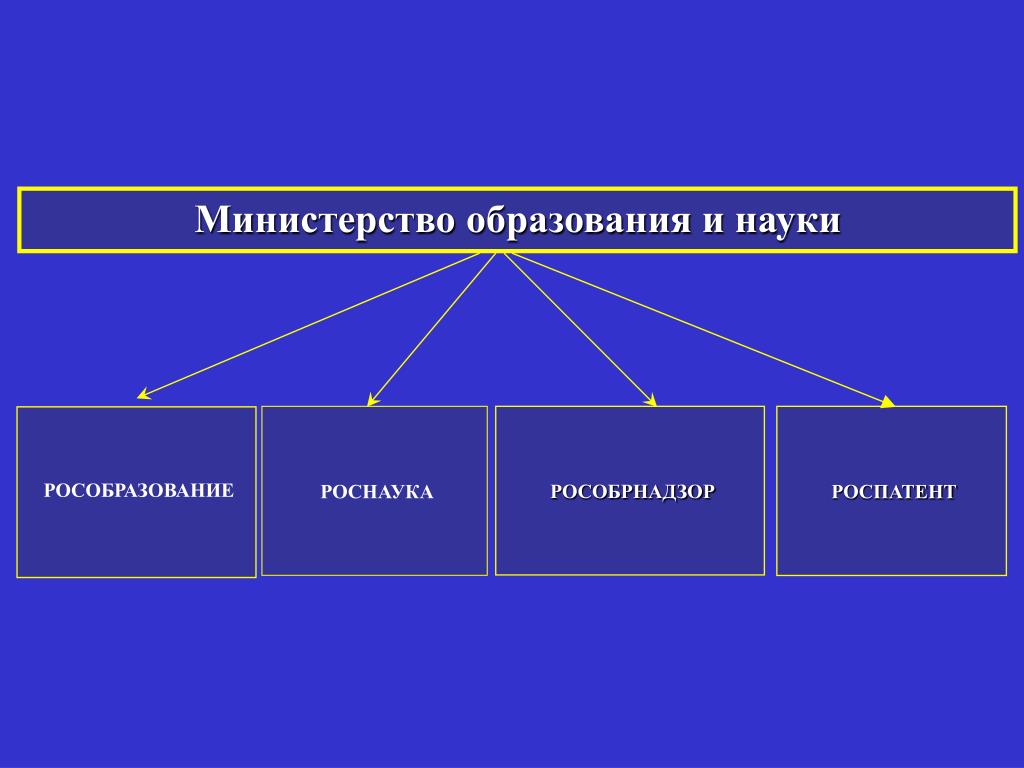 Министерство образования и науки

РОСОБРАЗОВАНИЕ

РОСНАУКА

РОСОБРНАДЗОР

РОСПАТЕНТ